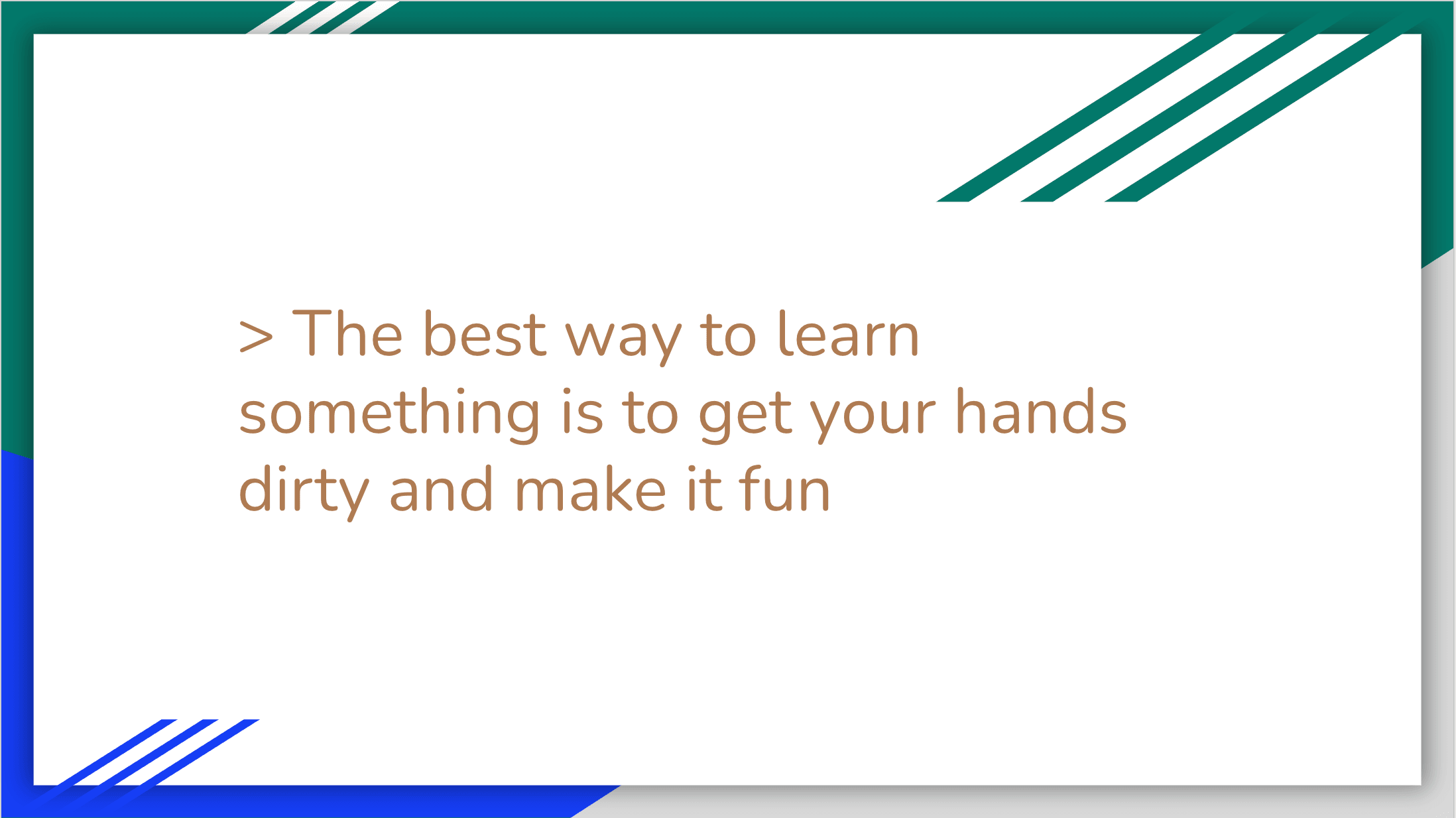 > The best way to learn something is to get your hands dirty and make it fun